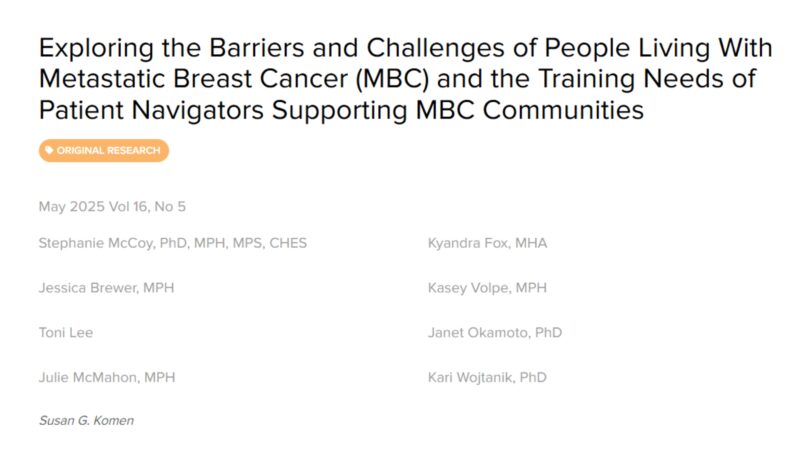 Exploring the Barriers and Challenges of People Living With Metastatic Breast Cancer (MBC) and the Training Needs of Patient Navigators Supporting MBC Communities

ORIGINAL RESEARCH

May 2025 Vol 16, No 5

Stephanie McCoy, PhD, MPH, MPS, CHES

Jessica Brewer, MPH

Toni Lee

Julie McMahon, MPH

Kyandra Fox, MHA

Kasey Volpe, MPH

Janet Okamoto, PhD

Kari Wojtanik, PhD

Susan G. Komen